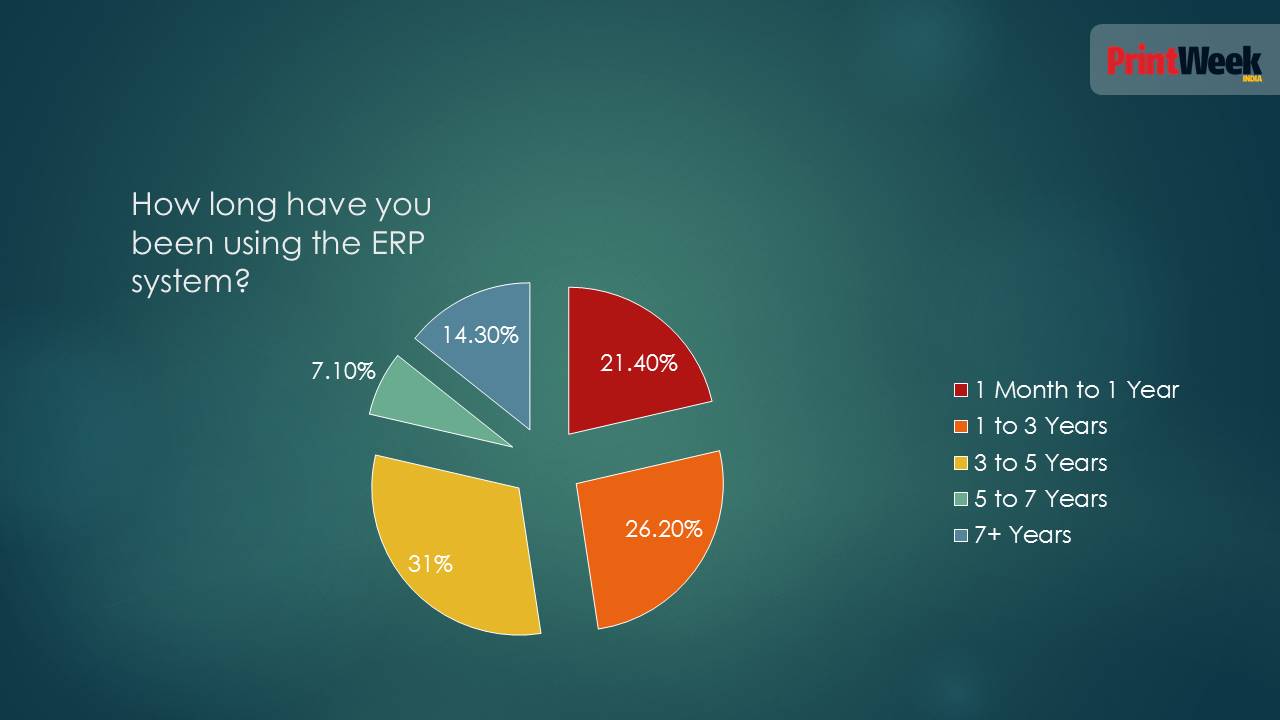 PrintWeek INDIA

How long have you been using the ERP system?

14.30%

21.40%

7.10%

26.20%

31%

1 Month to 1 Year
1 to 3 Years
3 to 5 Years
5 to 7 Years
7+ Years